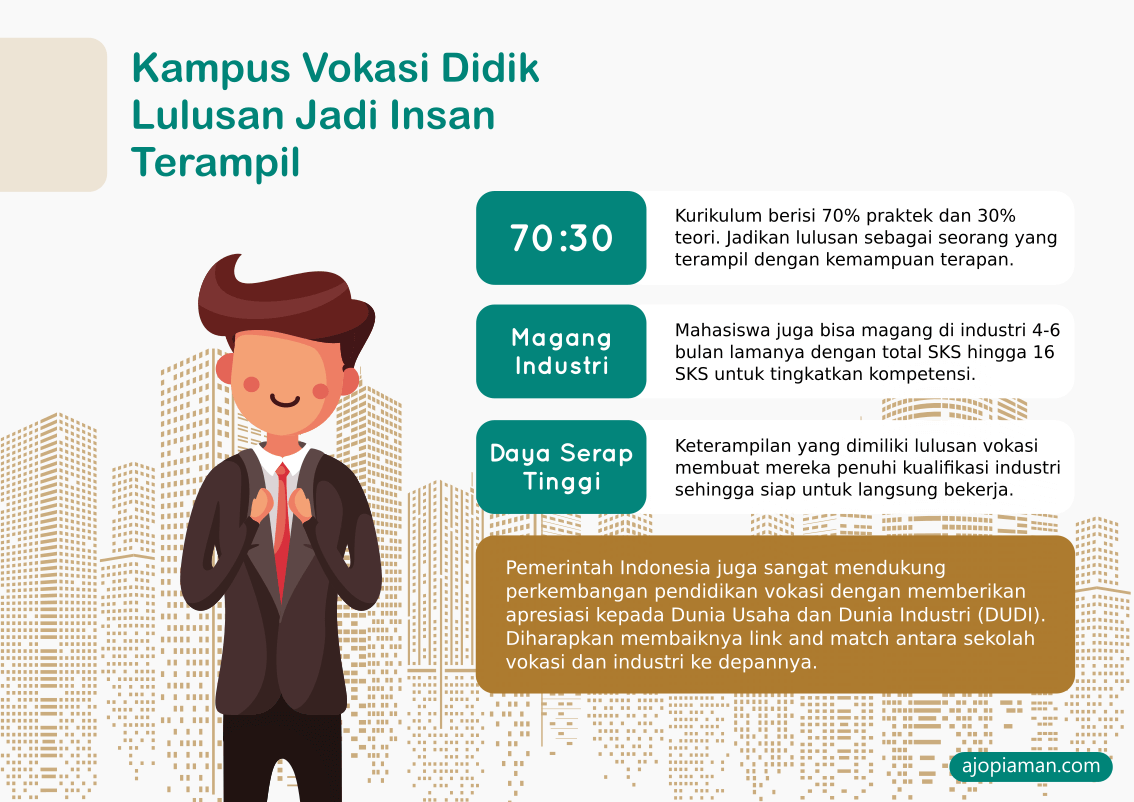 Kampus Vokasi Didik Lulusan Jadi Insan Terampil

70:30

Kurikulum berisi 70% praktek dan 30% teori. Jadikan lulusan sebagai seorang yang terampil dengan kemampuan terapan.

Magang Industri

Mahasiswa juga bisa magang di industri 4-6 bulan lamanya dengan total SKS hingga 16 SKS untuk tingkatkan kompetensi.

Daya Serap Tinggi

Keterampilan yang dimiliki lulusan vokasi membuat mereka penuhi kualifikasi industri sehingga siap untuk langsung bekerja.

Pemerintah Indonesia juga sangat mendukung perkembangan pendidikan vokasi dengan memberikan apresiasi kepada Dunia Usaha dan Dunia Industri (DUDI). Diharapkan membaiknya link and match antara sekolah vokasi dan industri ke depannya.

ajopiaman.com